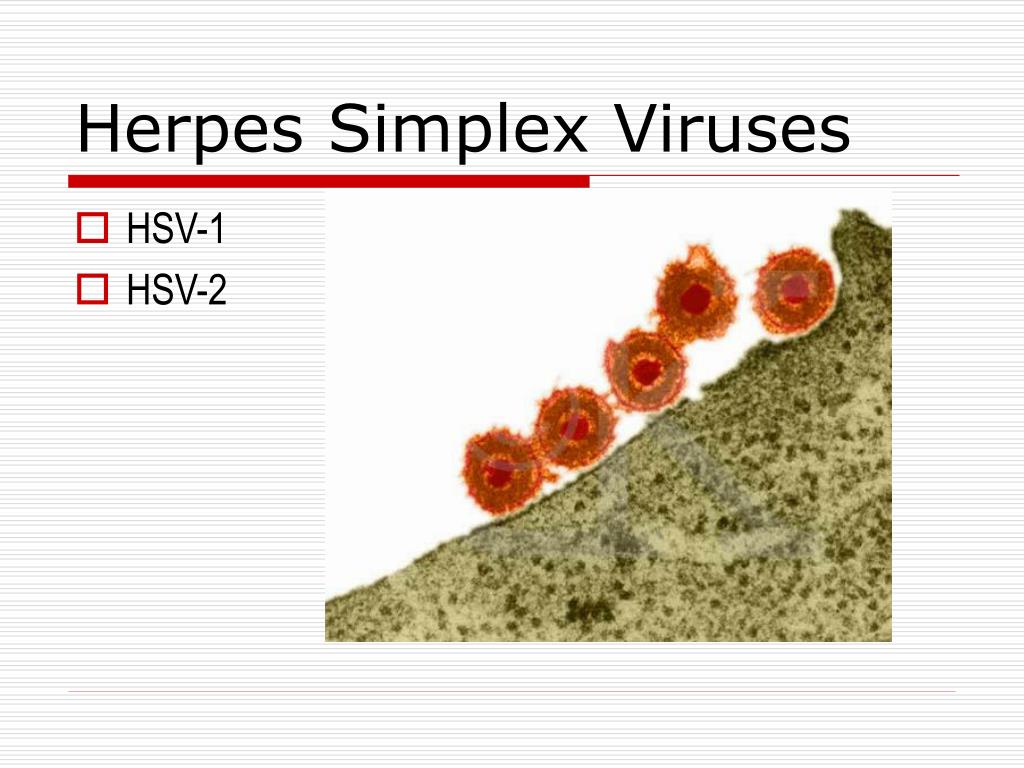 Herpes Simplex Viruses

HSV-1
HSV-2